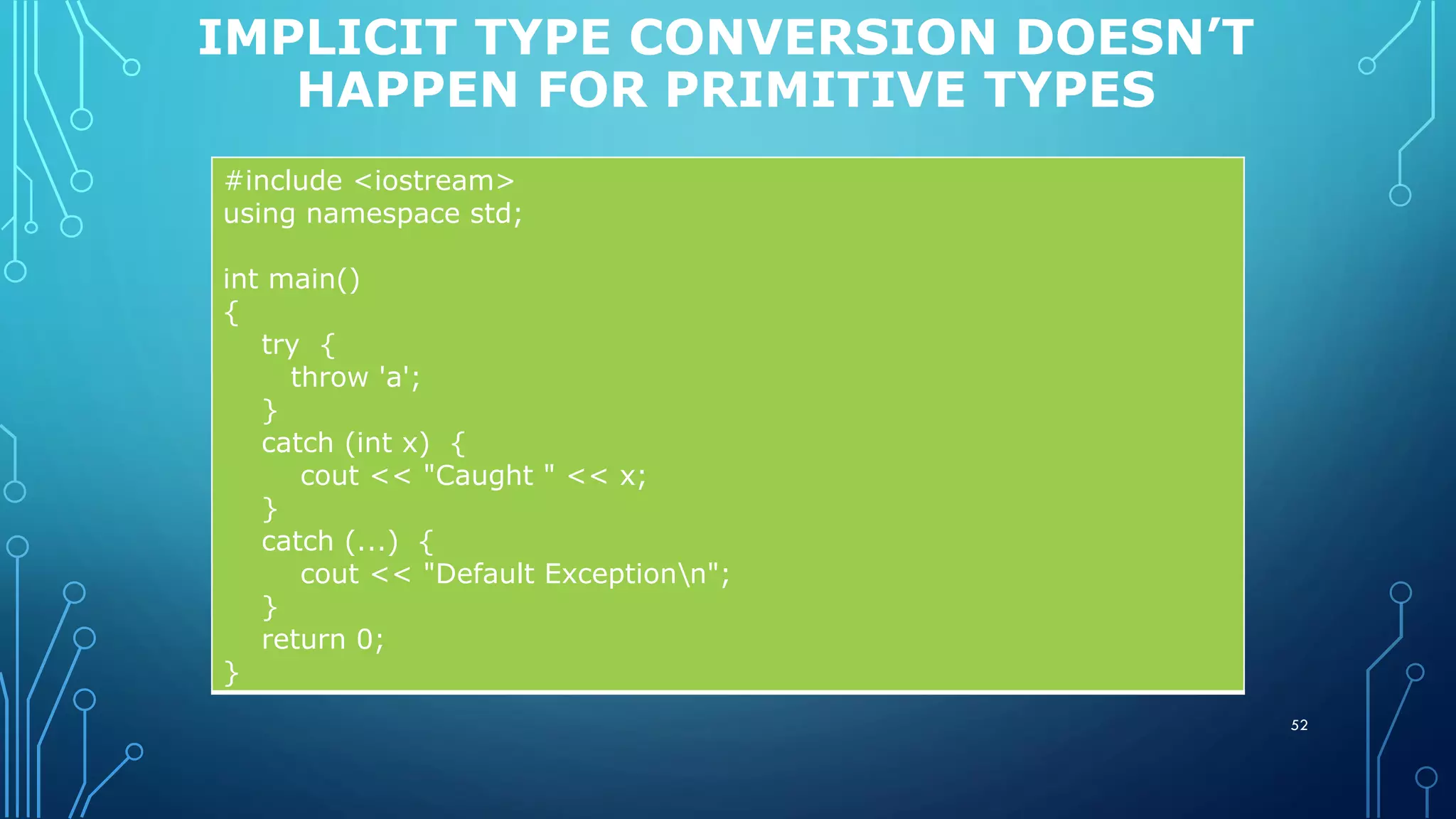 IMPLICIT TYPE CONVERSION DOESN'T HAPPEN FOR PRIMITIVE TYPES

#include <iostream>
using namespace std;

int main()
{
    try {
        throw 'a';
    }
    catch (int x) {
        cout << "Caught " << x;
    }
    catch (...) {
        cout << "Default Exception\n";
    }
    return 0;
}

52